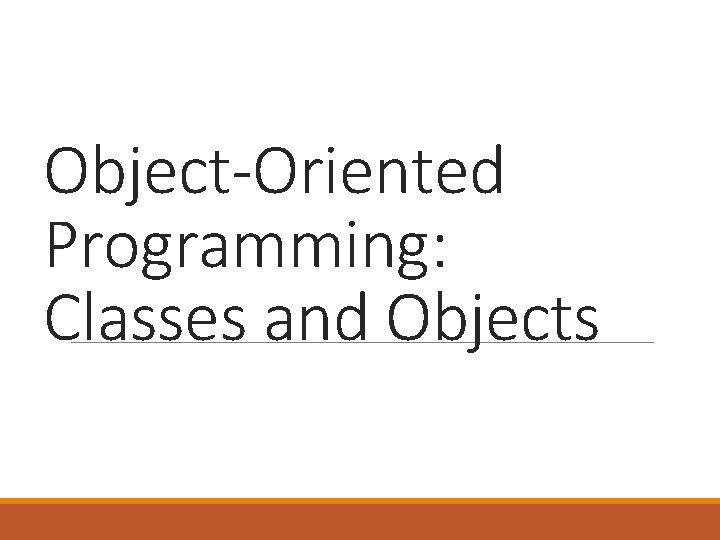 Object-Oriented Programming: Classes and Objects